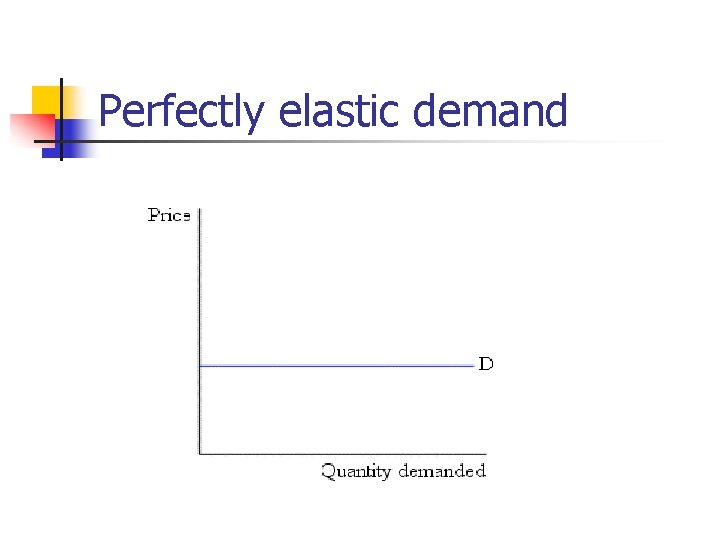 Perfectly elastic demand

Price

D

Quantity demanded